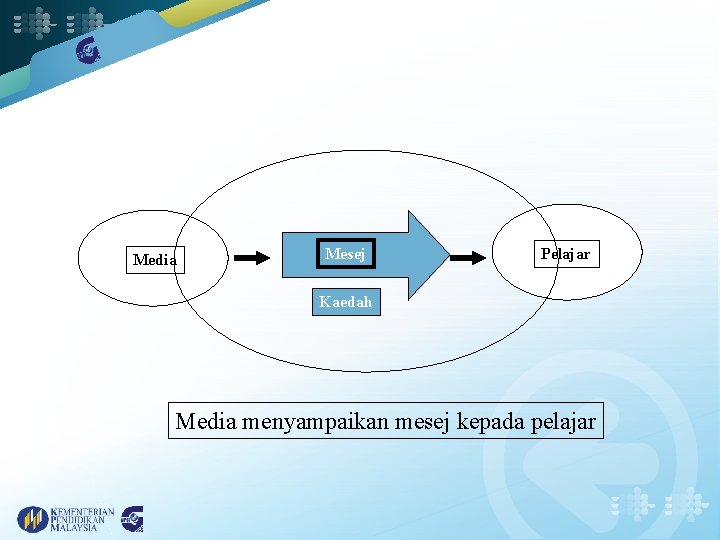 Media

Mesej

Kaedah

Pelajar

Media menyampaikan mesej kepada pelajar

KEMENTERIAN PENDIDIKAN MALAYSIA